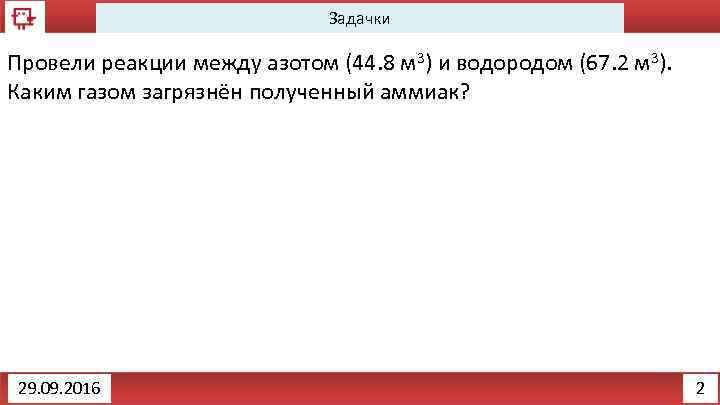 Задачки

Провели реакции между азотом (44.8 м$^3$) и водородом (67.2 м$^3$). Каким газом загрязнён полученный аммиак?

29.09.2016

2